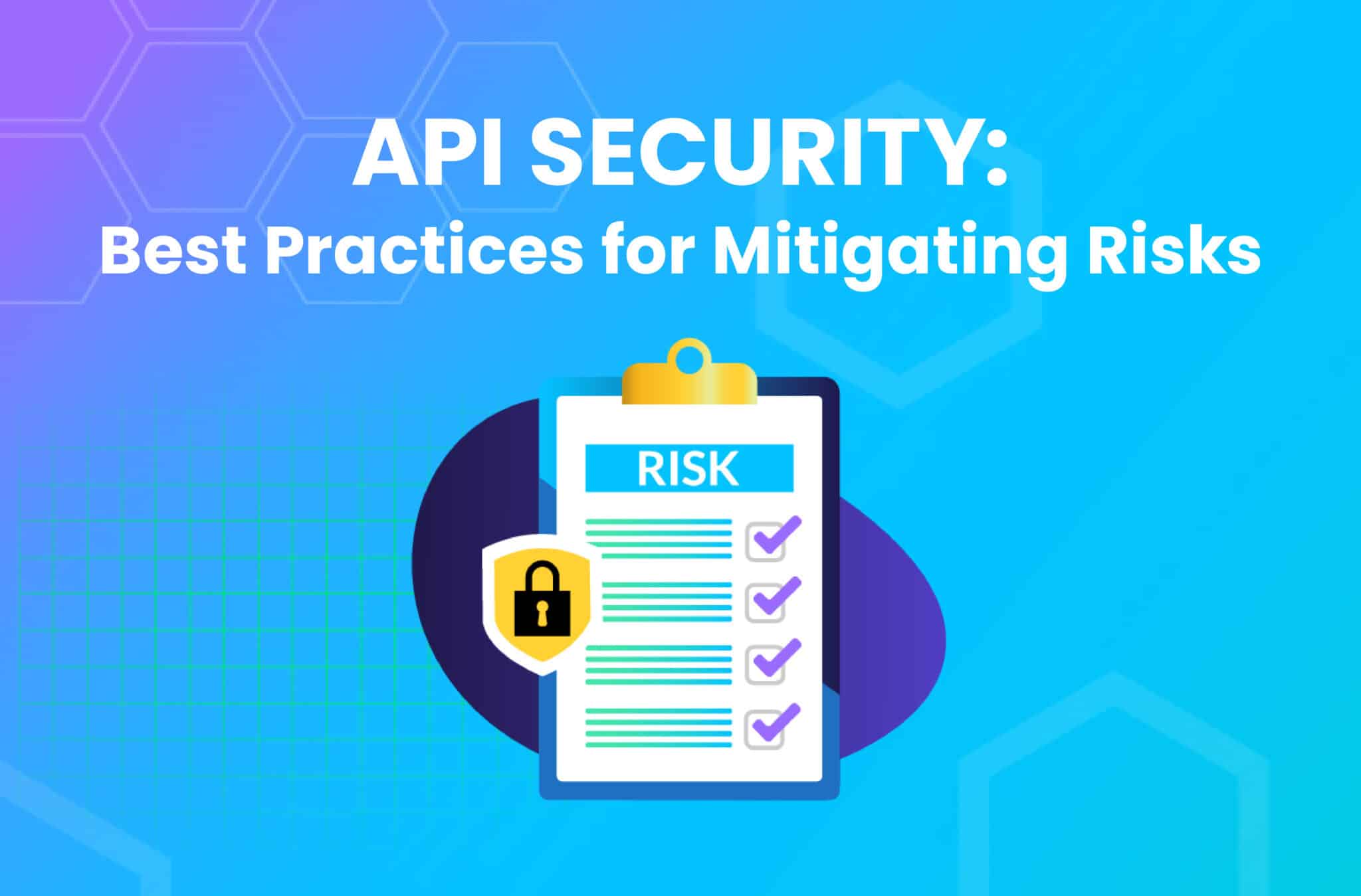 API SECURITY:
Best Practices for Mitigating Risks

RISK